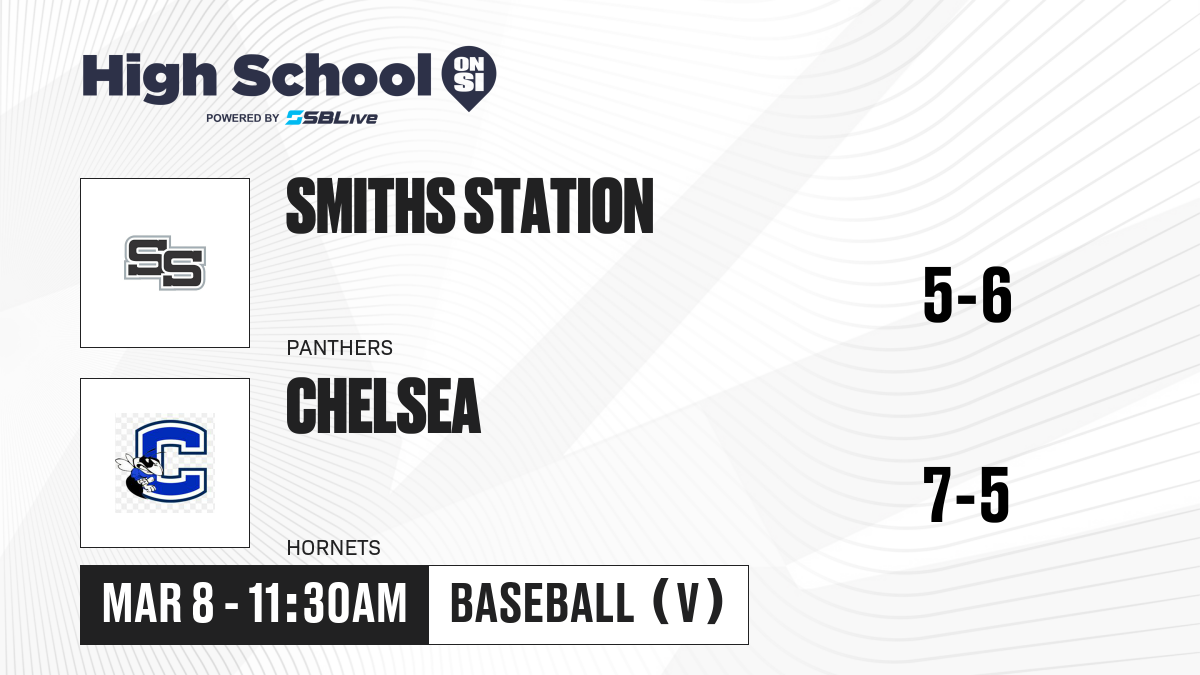 High School ON SI
POWERED BY SBLive

SS

SMITHS STATION

5-6

PANTHERS

C

CHELSEA

7-5

HORNETS

MAR 8 - 11:30AM

BASEBALL (V)